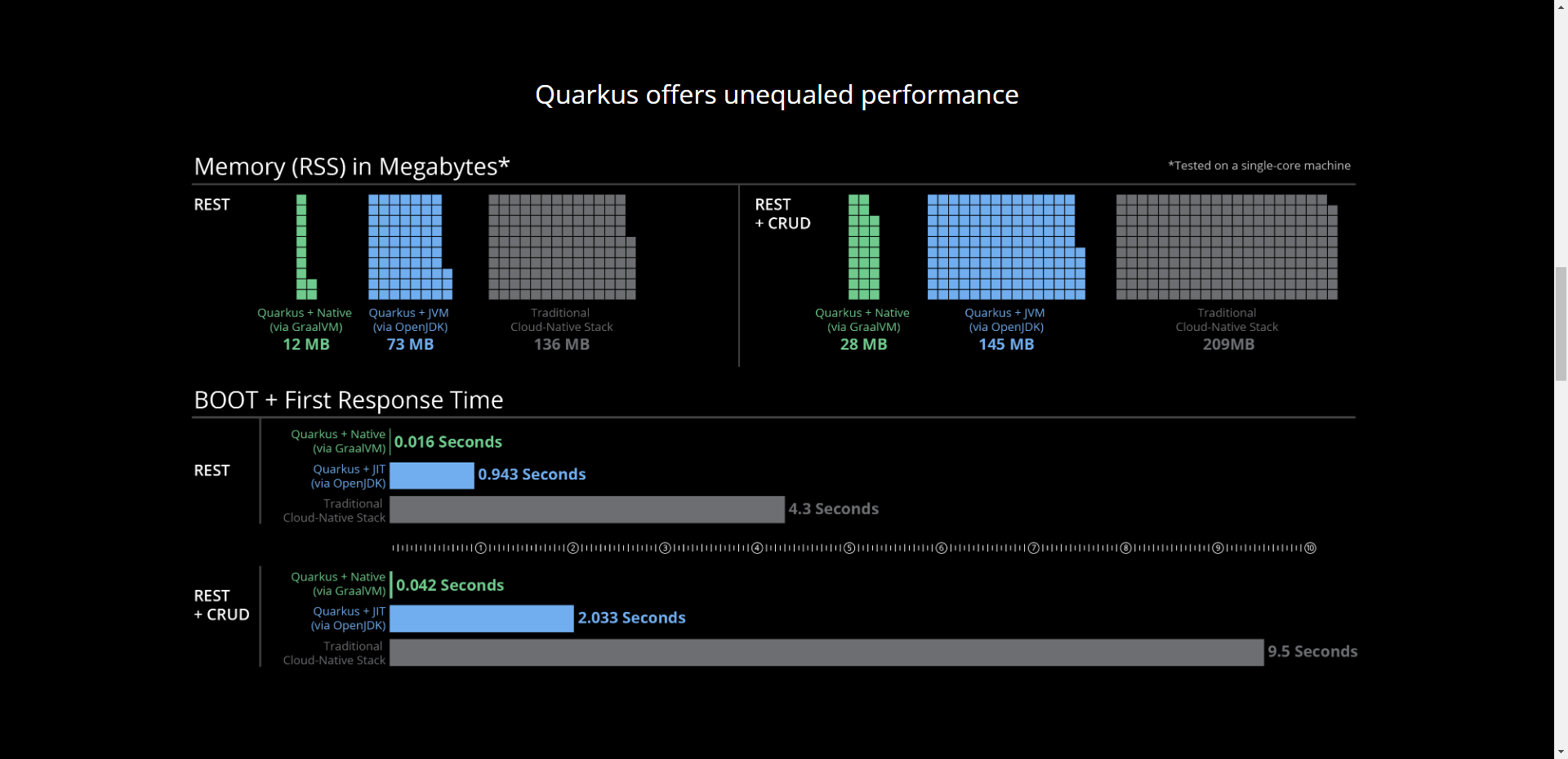 Quarkus offers unequaled performance

Memory (RSS) in Megabytes*

*Tested on a single-core machine

REST

Quarkus + Native
(via GraalVM)
12 MB

Quarkus + JVM
(via OpenJDK)
73 MB

Traditional
Cloud-Native Stack
136 MB

REST
+ CRUD

Quarkus + Native
(via GraalVM)
28 MB

Quarkus + JVM
(via OpenJDK)
145 MB

Traditional
Cloud-Native Stack
209MB

BOOT + First Response Time

REST

Quarkus + Native
(via GraalVM)
0.016 Seconds

Quarkus + JIT
(via OpenJDK)
0.943 Seconds

Traditional
Cloud-Native Stack
4.3 Seconds

1 2 3 4 5 6 7 8 9 10

REST
+ CRUD

Quarkus + Native
(via GraalVM)
0.042 Seconds

Quarkus + JIT
(via OpenJDK)
2.033 Seconds

Traditional
Cloud-Native Stack
9.5 Seconds